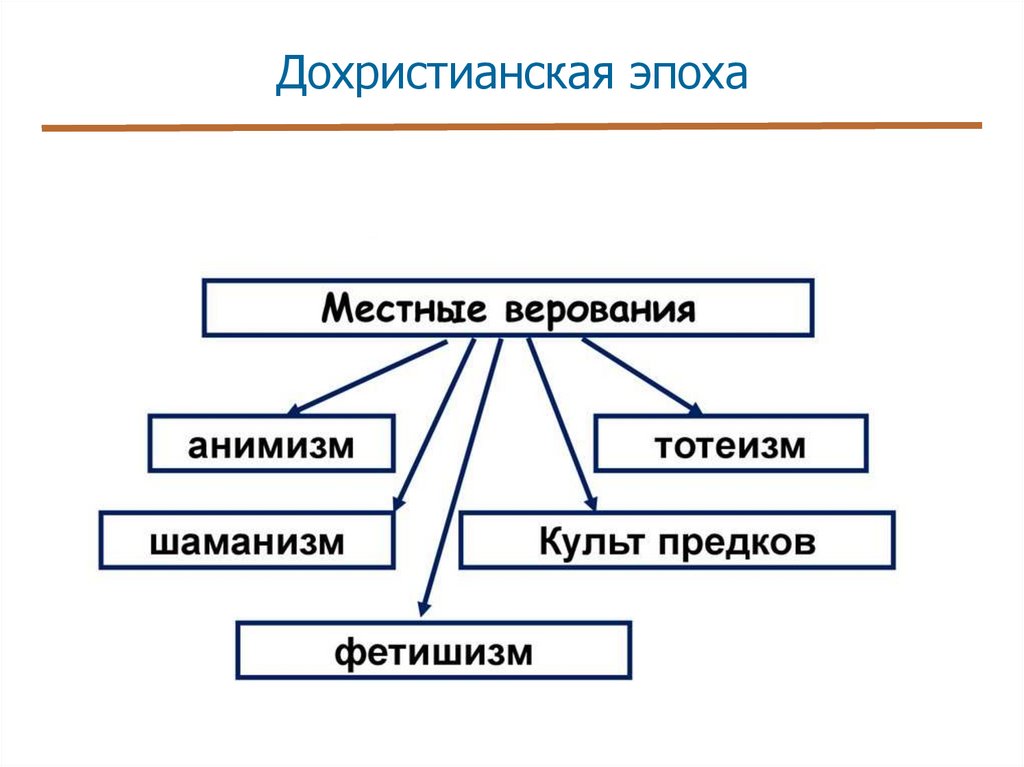 Дохристианская эпоха

Местные верования

анимизм

тотеизм

шаманизм

Культ предков

фетишизм